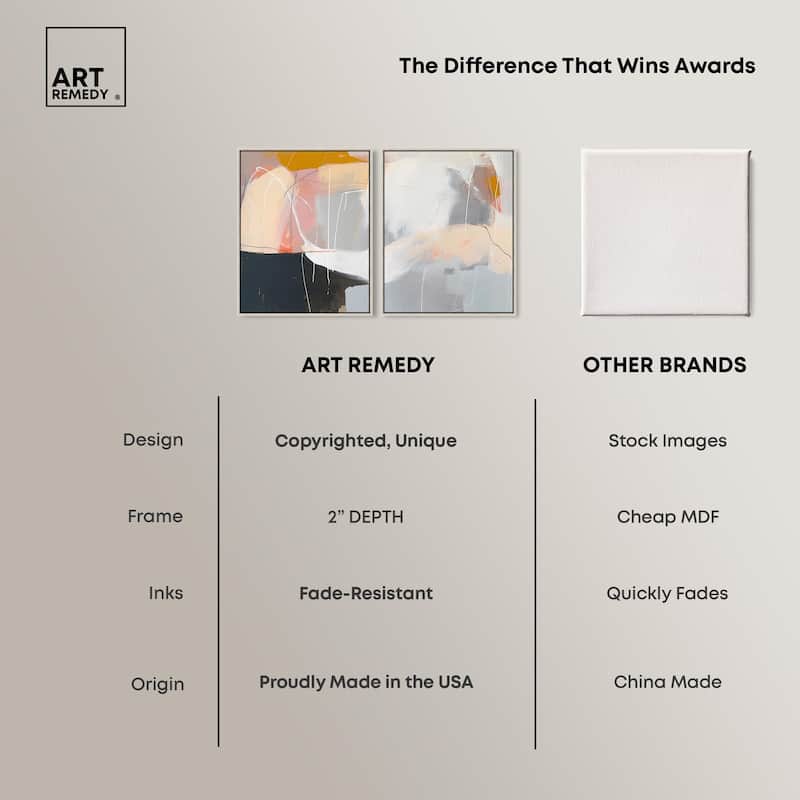 ART REMEDY ®

The Difference That Wins Awards

| | ART REMEDY | OTHER BRANDS |
|---|---|---|
| Design | Copyrighted, Unique | Stock Images |
| Frame | 2” DEPTH | Cheap MDF |
| Inks | Fade-Resistant | Quickly Fades |
| Origin | Proudly Made in the USA | China Made |